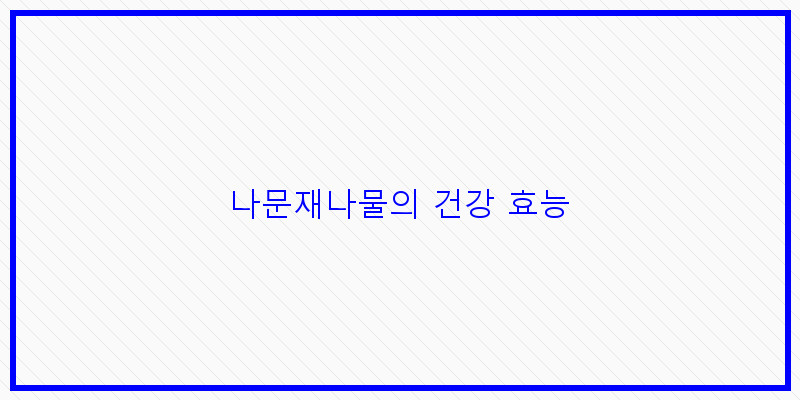 나문재나물의 건강 효능